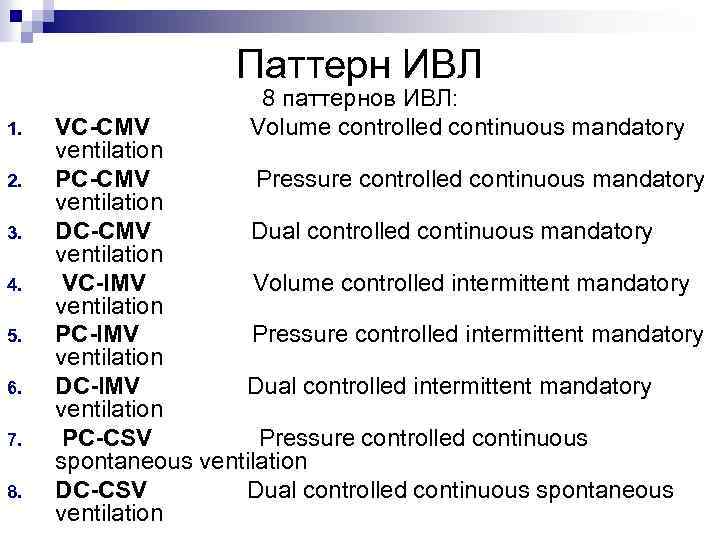 Паттерн ИВЛ

8 паттернов ИВЛ:

1. VC-CMV Volume controlled continuous mandatory ventilation
2. PC-CMV Pressure controlled continuous mandatory ventilation
3. DC-CMV Dual controlled continuous mandatory ventilation
4. VC-IMV Volume controlled intermittent mandatory ventilation
5. PC-IMV Pressure controlled intermittent mandatory ventilation
6. DC-IMV Dual controlled intermittent mandatory ventilation
7. PC-CSV Pressure controlled continuous spontaneous ventilation
8. DC-CSV Dual controlled continuous spontaneous ventilation